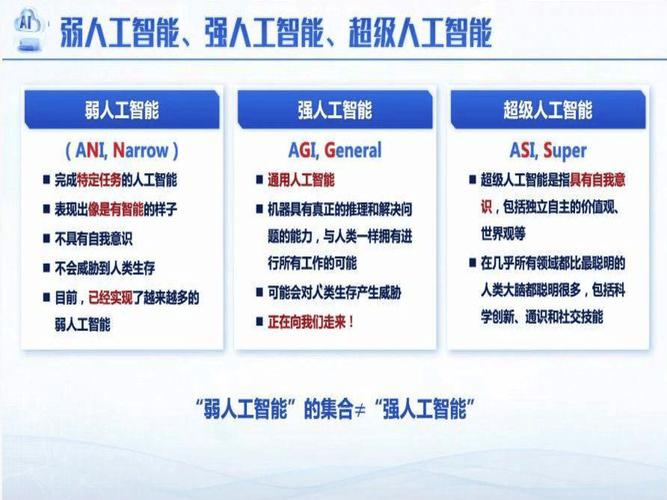 AI

弱人工智能、强人工智能、超级人工智能

弱人工智能

( ANI, Narrow )

■ 完成特定任务的人工智能
■ 表现出像是有智能的样子
■ 不具有自我意识
■ 不会威胁到人类生存
■ 目前，已经实现了越来越多的弱人工智能

强人工智能

AGI, General

■ 通用人工智能
■ 机器具有真正的推理和解决问题的能力，与人类一样拥有进行所有工作的可能
■ 可能会对人类生存产生威胁
■ 正在向我们走来！

超级人工智能

ASI, Super

■ 超级人工智能是指具有自我意识，包括独立自主的价值观、世界观等
■ 在几乎所有领域都比最聪明的人类大脑都聪明很多，包括科学创新、通识和社交技能

“弱人工智能”的集合≠“强人工智能”